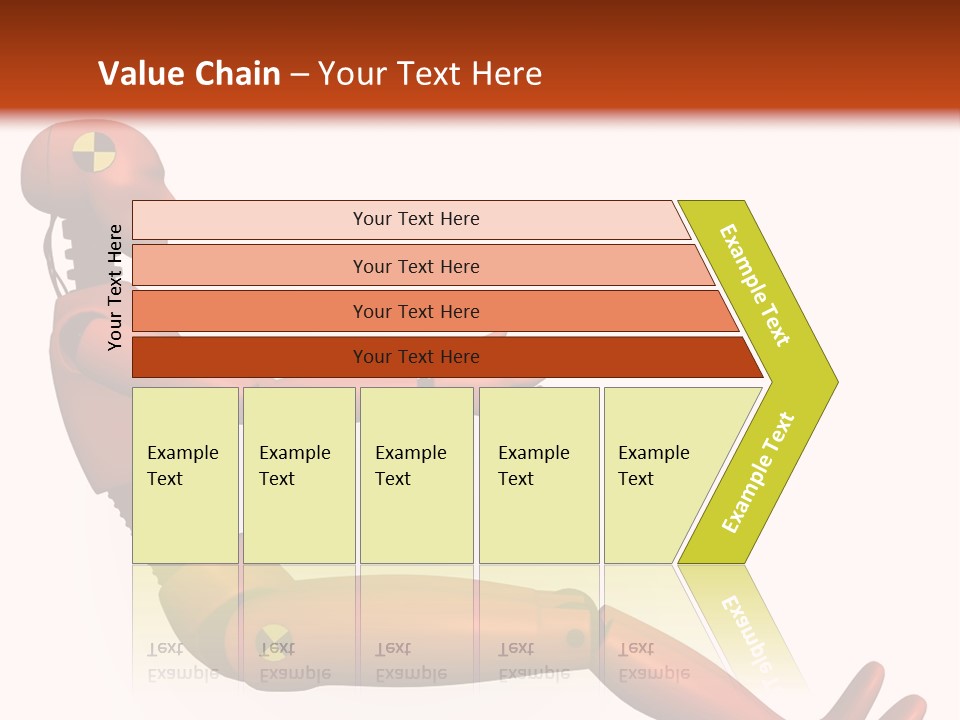 Value Chain – Your Text Here

Your Text Here

Your Text Here

Your Text Here

Your Text Here

Your Text Here

Example Text

Example Text

Example Text

Example Text

Example Text

Example Text

Example Text